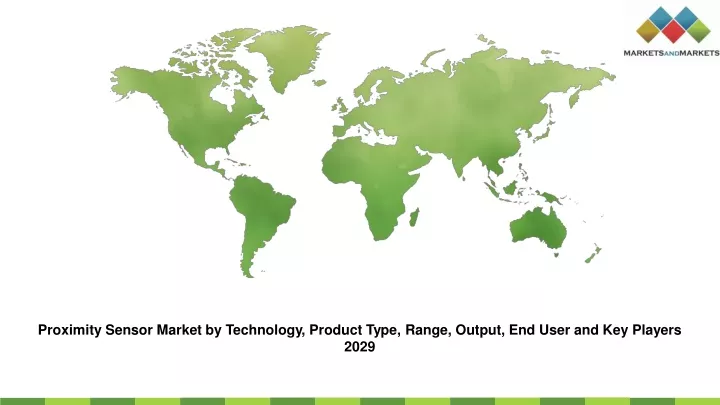 MARKETSANDMARKETS

Proximity Sensor Market by Technology, Product Type, Range, Output, End User and Key Players 2029